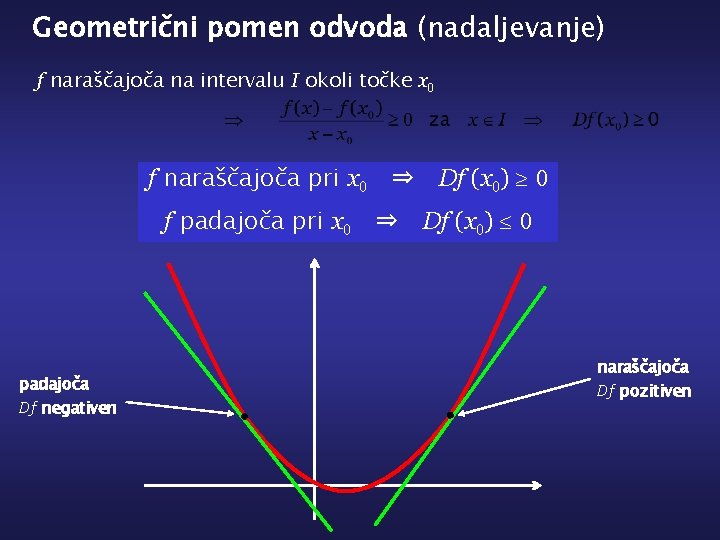 Geometrični pomen odvoda (nadaljevanje)

$f$ naraščajoča na intervalu $I$ okoli točke $x_0$

$\Rightarrow \quad \frac{f(x)-f(x_0)}{x-x_0} \geq 0$ za $x \in I \quad \Rightarrow \quad Df(x_0) \geq 0$

$f$ naraščajoča pri $x_0 \quad \Rightarrow \quad Df(x_0) \geq 0$

$f$ padajoča pri $x_0 \quad \Rightarrow \quad Df(x_0) \leq 0$

padajoča
$Df$ negativen

naraščajoča
$Df$ pozitiven